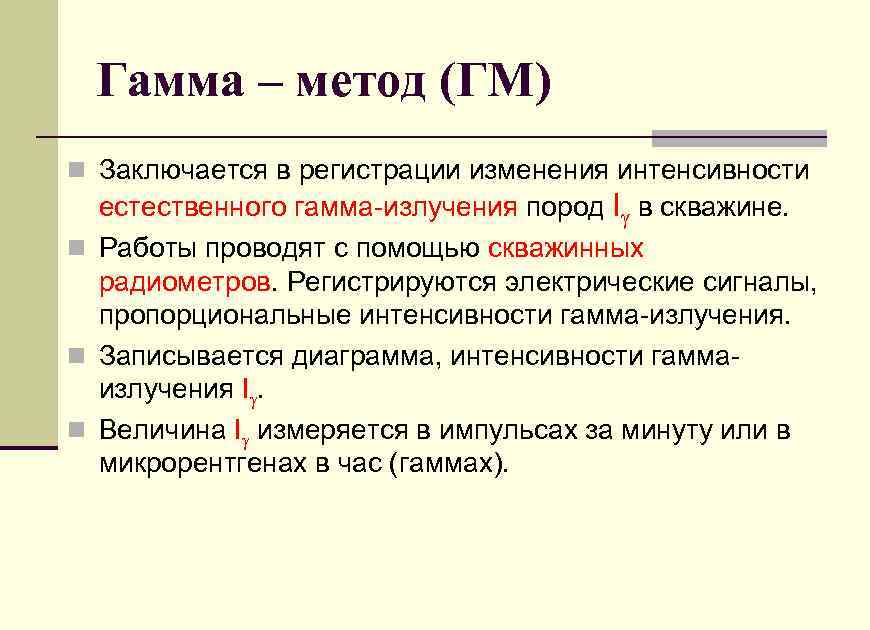 Гамма – метод (ГМ)

Заключается в регистрации изменения интенсивности естественного гамма-излучения пород $I_\gamma$ в скважине.

Работы проводят с помощью скважинных радиометров. Регистрируются электрические сигналы, пропорциональные интенсивности гамма-излучения.

Записывается диаграмма, интенсивности гамма-излучения $I_\gamma$.

Величина $I_\gamma$ измеряется в импульсах за минуту или в микрорентгенах в час (гаммах).